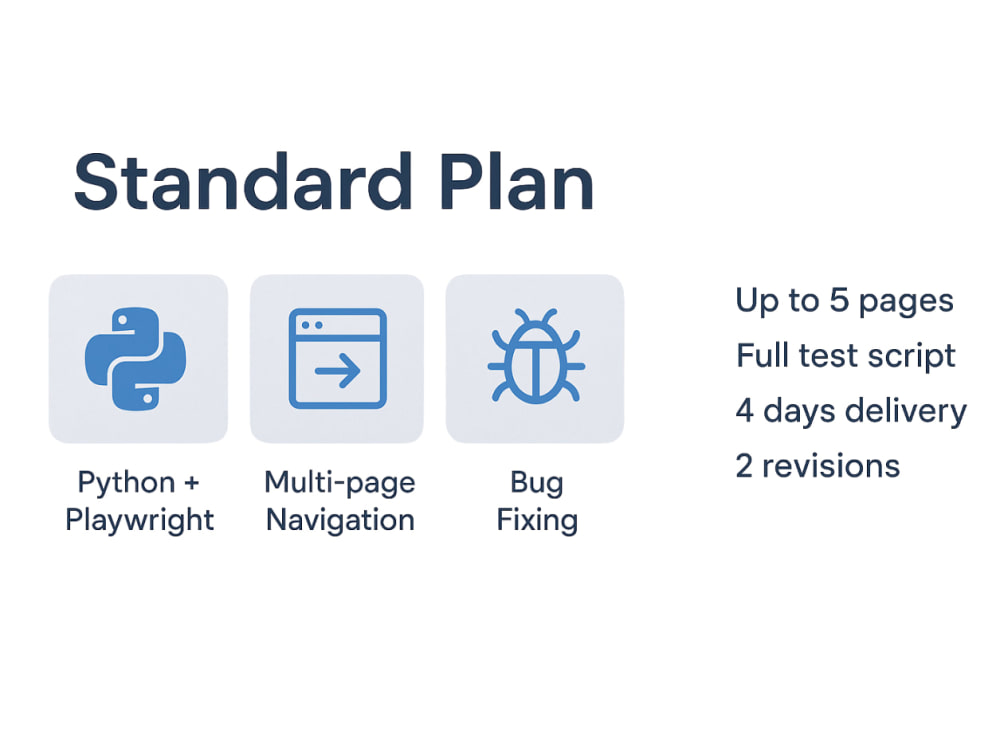 Standard Plan

Python + Playwright

Multi-page Navigation

Bug Fixing

Up to 5 pages
Full test script
4 days delivery
2 revisions